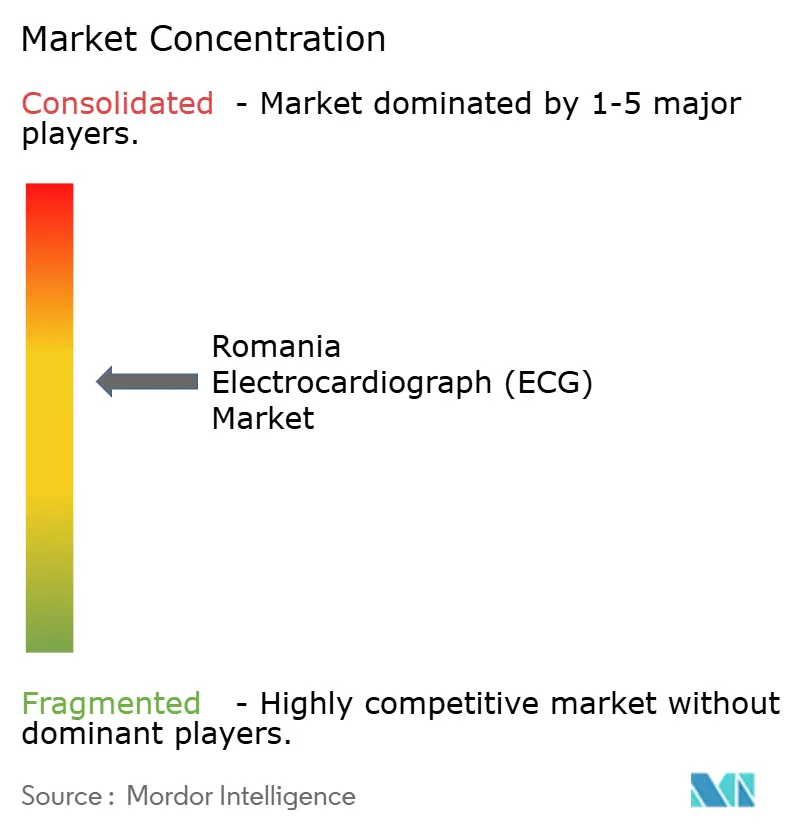 Market Concentration

Consolidated - Market dominated by 1-5 major players.

Romania Electrocardiograph (ECG) Market

Fragmented - Highly competitive market without dominant players.

Source : Mordor Intelligence